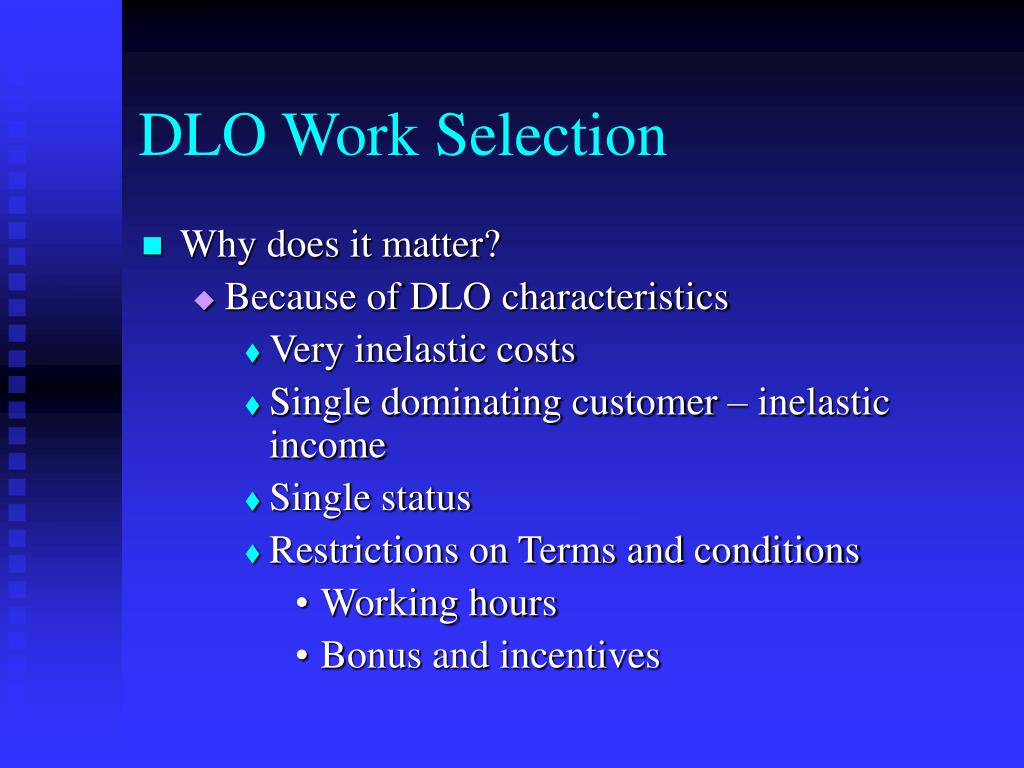 DLO Work Selection

- Why does it matter?
  - Because of DLO characteristics
    - Very inelastic costs
    - Single dominating customer – inelastic income
    - Single status
    - Restrictions on Terms and conditions
      - Working hours
      - Bonus and incentives